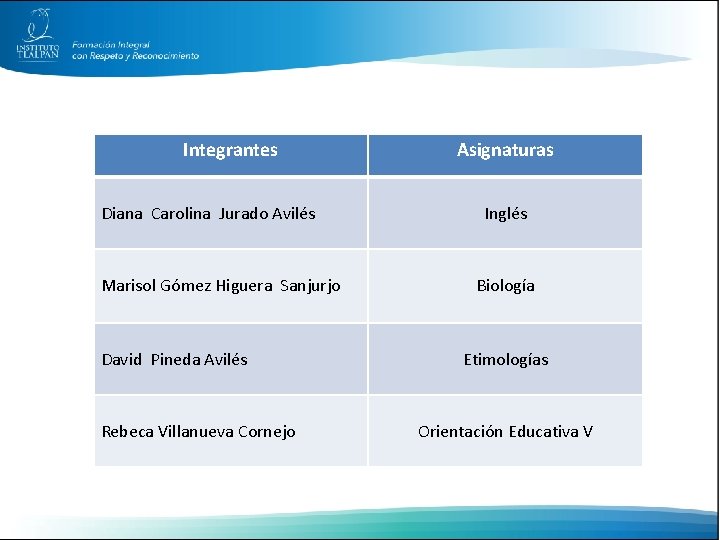 INSTITUTO TLALPAN

Formación Integral
con Respeto y Reconocimiento

| Integrantes | Asignaturas |
|---|---|
| Diana Carolina Jurado Avilés | Inglés |
| Marisol Gómez Higuera Sanjurjo | Biología |
| David Pineda Avilés | Etimologías |
| Rebeca Villanueva Cornejo | Orientación Educativa V |